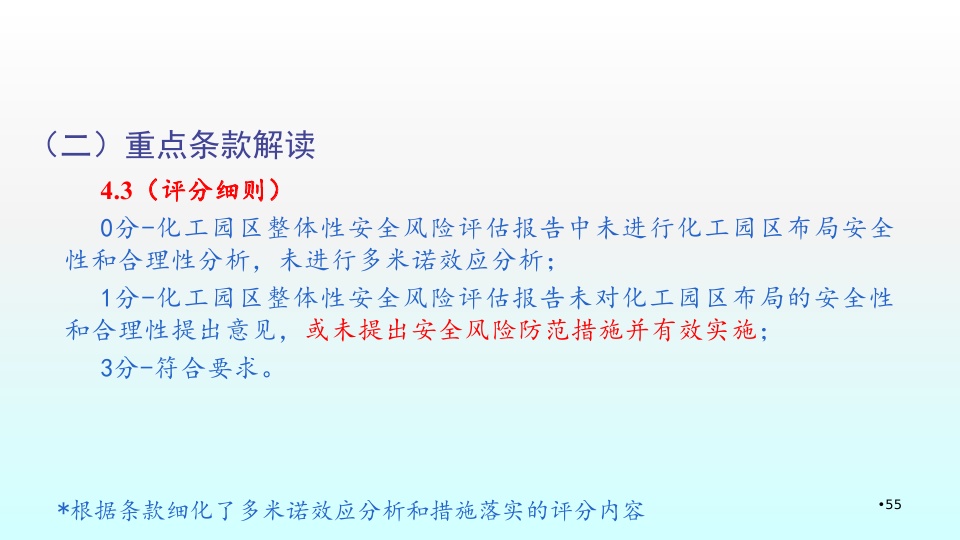 （二）重点条款解读

4.3（评分细则）

0分-化工园区整体性安全风险评估报告中未进行化工园区布局安全性和合理性分析，未进行多米诺效应分析；

1分-化工园区整体性安全风险评估报告未对化工园区布局的安全性和合理性提出意见，或未提出安全风险防范措施并有效实施；

3分-符合要求。

*根据条款细化了多米诺效应分析和措施落实的评分内容

•55